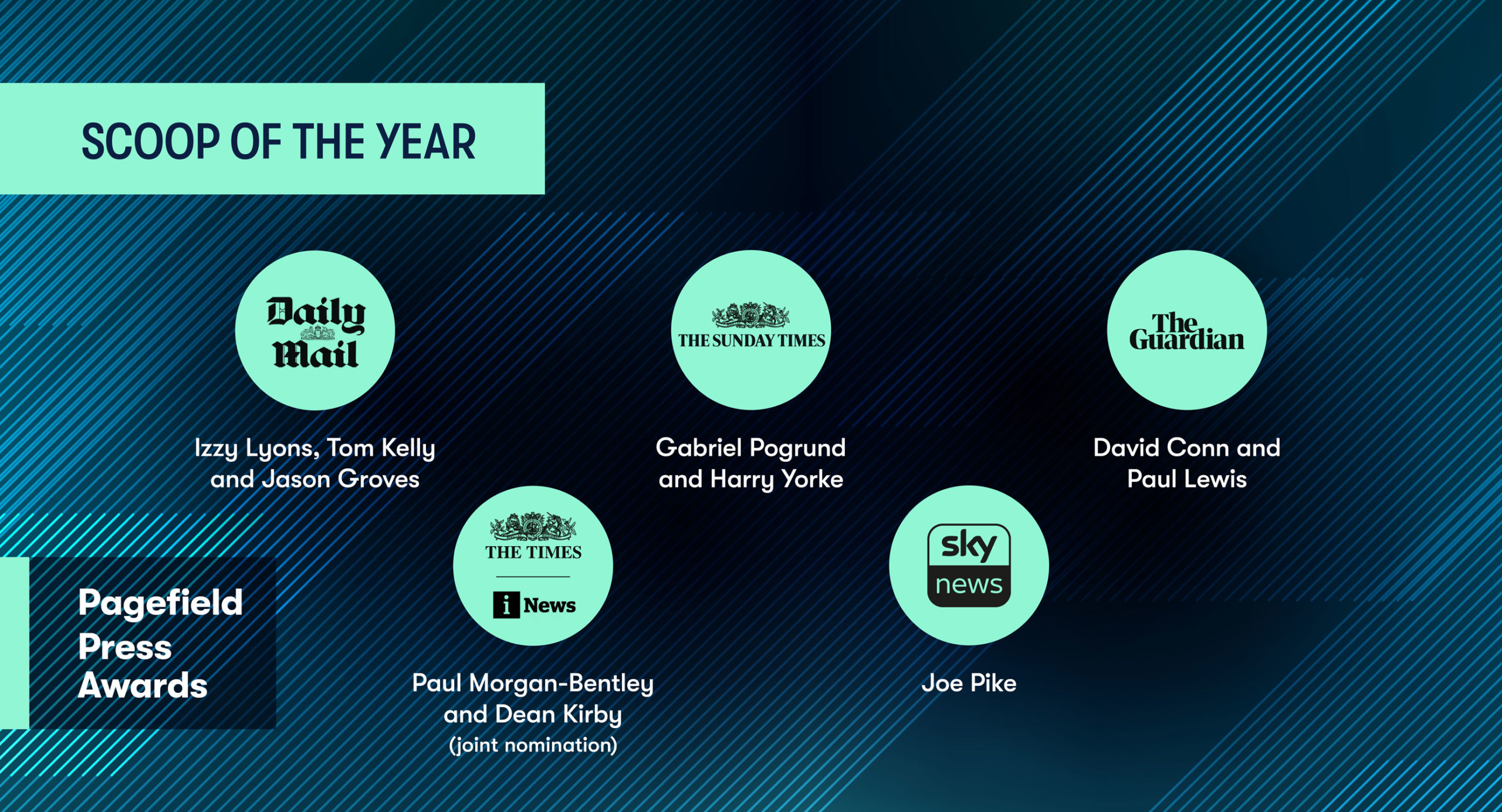 SCOOP OF THE YEAR

Daily Mail

Izzy Lyons, Tom Kelly and Jason Groves

THE SUNDAY TIMES

Gabriel Pogrund and Harry Yorke

The Guardian

David Conn and Paul Lewis

THE TIMES

i News

Paul Morgan-Bentley and Dean Kirby (joint nomination)

sky news

Joe Pike

Pagefield Press Awards